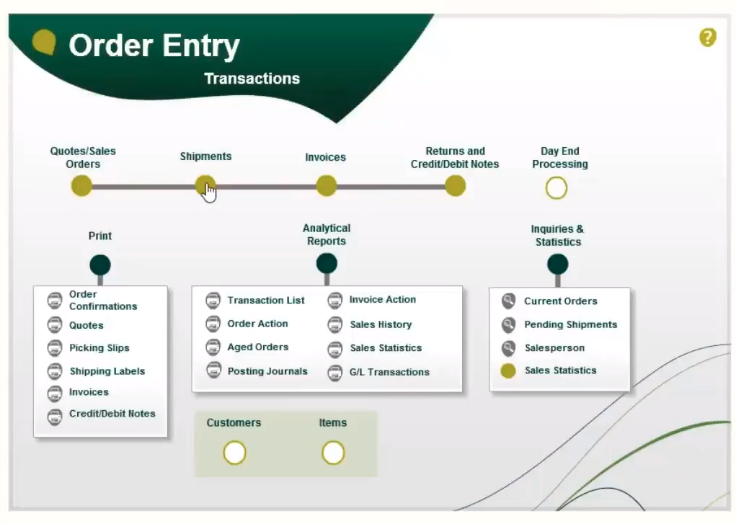 Order Entry
Transactions

?

Quotes/Sales Orders
Shipments
Invoices
Returns and Credit/Debit Notes
Day End Processing

Print
Order Confirmations
Quotes
Picking Slips
Shipping Labels
Invoices
Credit/Debit Notes

Analytical Reports
Transaction List
Order Action
Aged Orders
Posting Journals
Invoice Action
Sales History
Sales Statistics
G/L Transactions

Inquiries & Statistics
Current Orders
Pending Shipments
Salesperson
Sales Statistics

Customers
Items